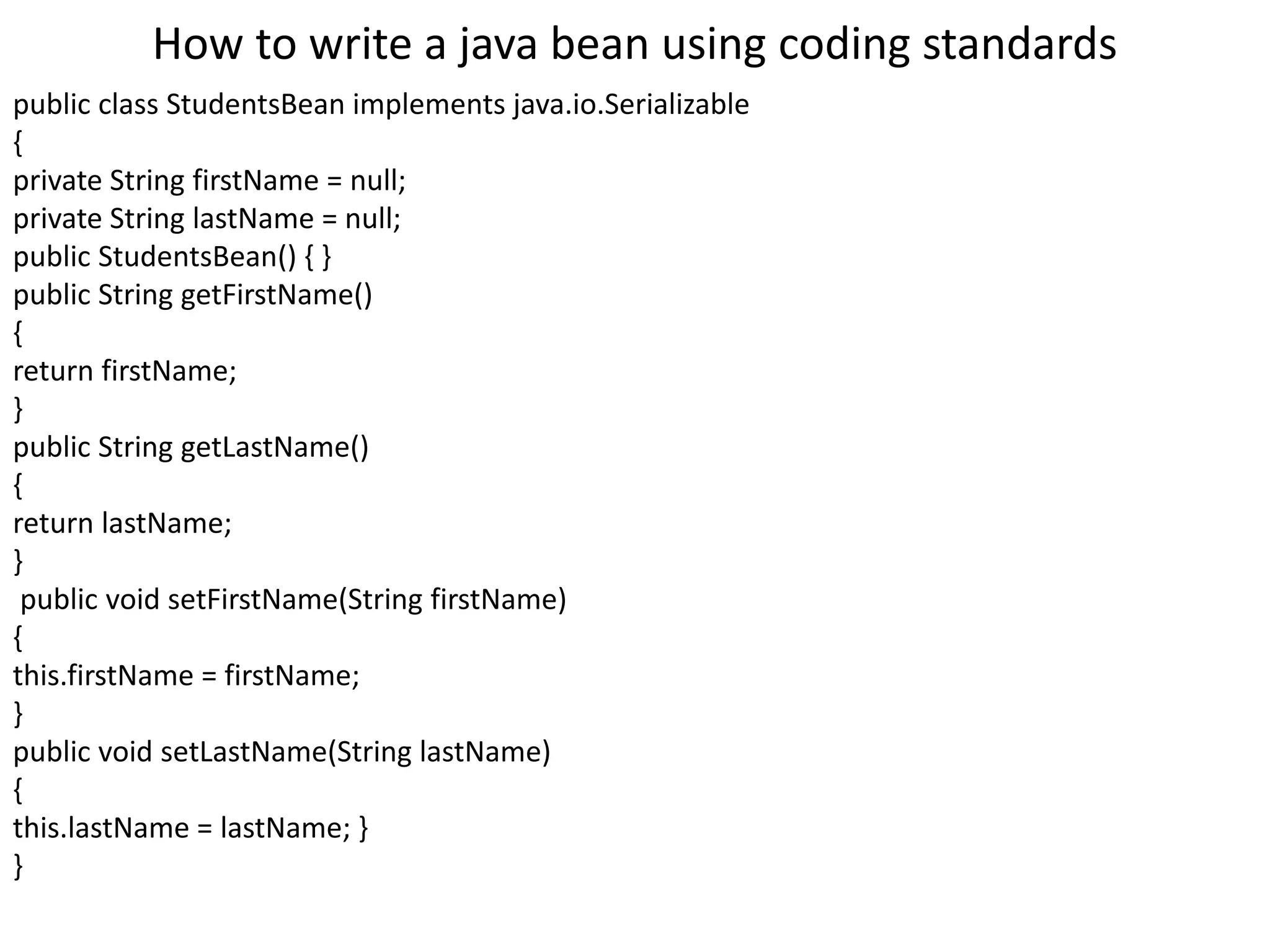 How to write a java bean using coding standards

public class StudentsBean implements java.io.Serializable
{
private String firstName = null;
private String lastName = null;
public StudentsBean() { }
public String getFirstName()
{
return firstName;
}
public String getLastName()
{
return lastName;
}
public void setFirstName(String firstName)
{
this.firstName = firstName;
}
public void setLastName(String lastName)
{
this.lastName = lastName; }
}